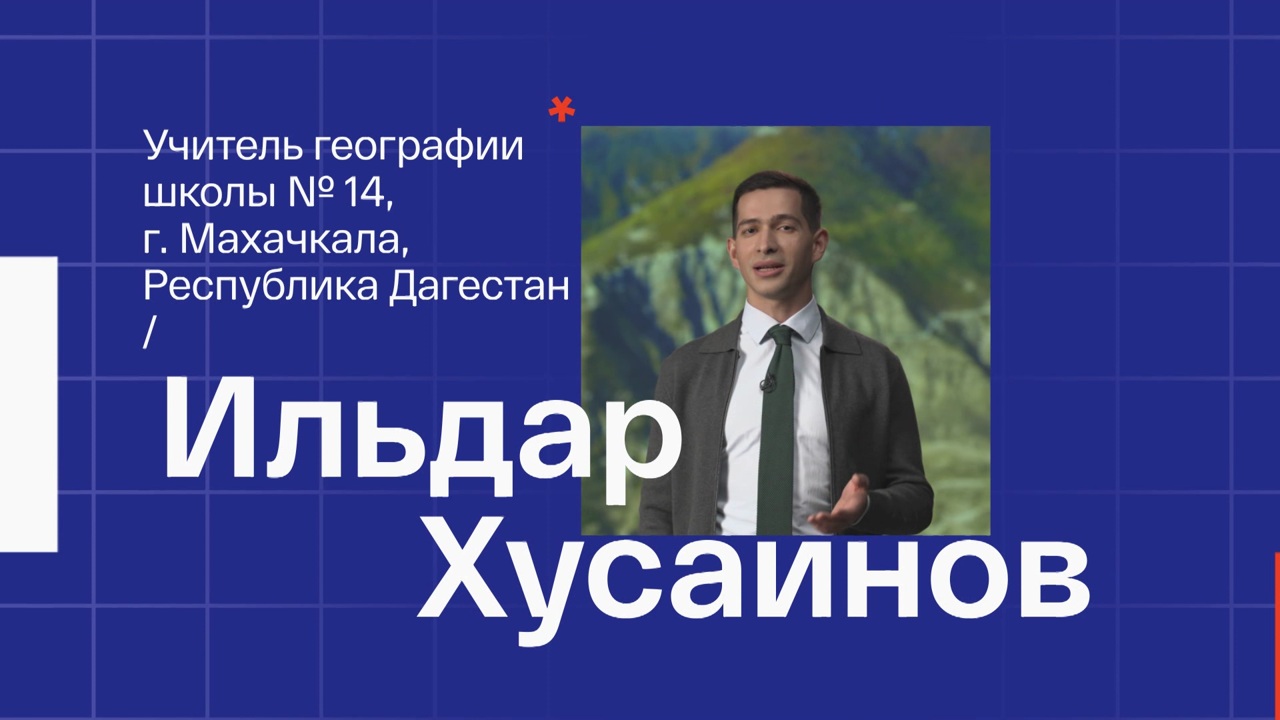 Учитель географии школы № 14, г. Махачкала, Республика Дагестан /

Ильдар Хусаинов